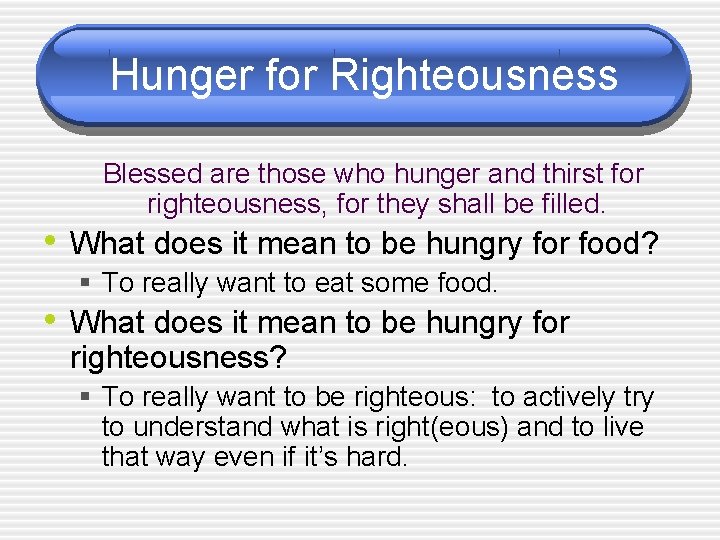 Hunger for Righteousness

Blessed are those who hunger and thirst for righteousness, for they shall be filled.

• What does it mean to be hungry for food?
  ▪ To really want to eat some food.
• What does it mean to be hungry for righteousness?
  ▪ To really want to be righteous:  to actively try to understand what is right(eous) and to live that way even if it's hard.